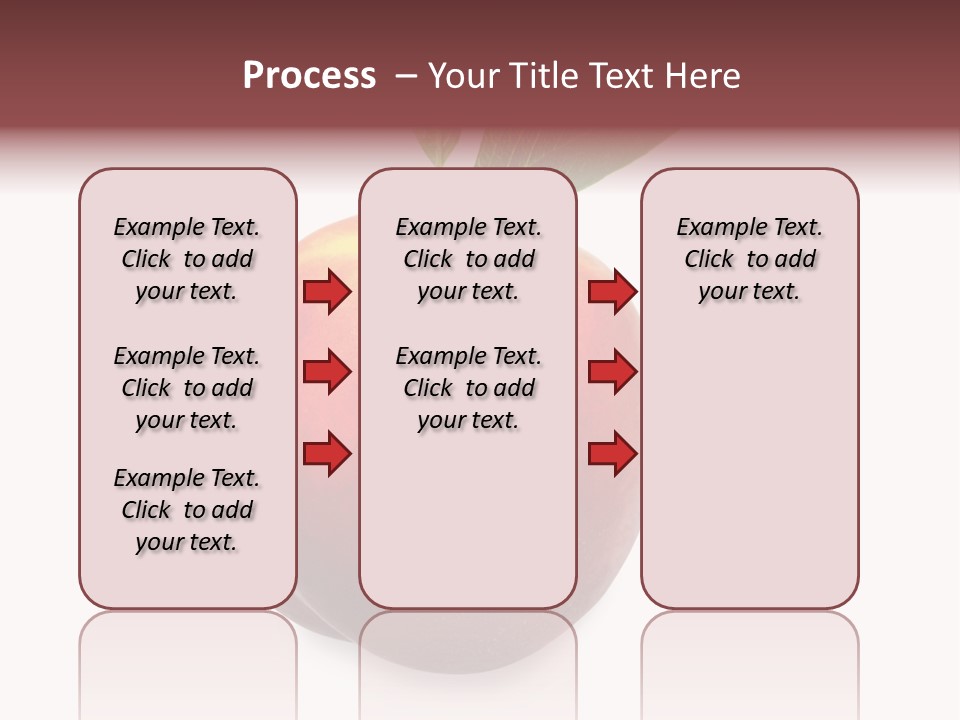 Process – Your Title Text Here

Example Text. Click to add your text.

Example Text. Click to add your text.

Example Text. Click to add your text.

Example Text. Click to add your text.

Example Text. Click to add your text.

Example Text. Click to add your text.